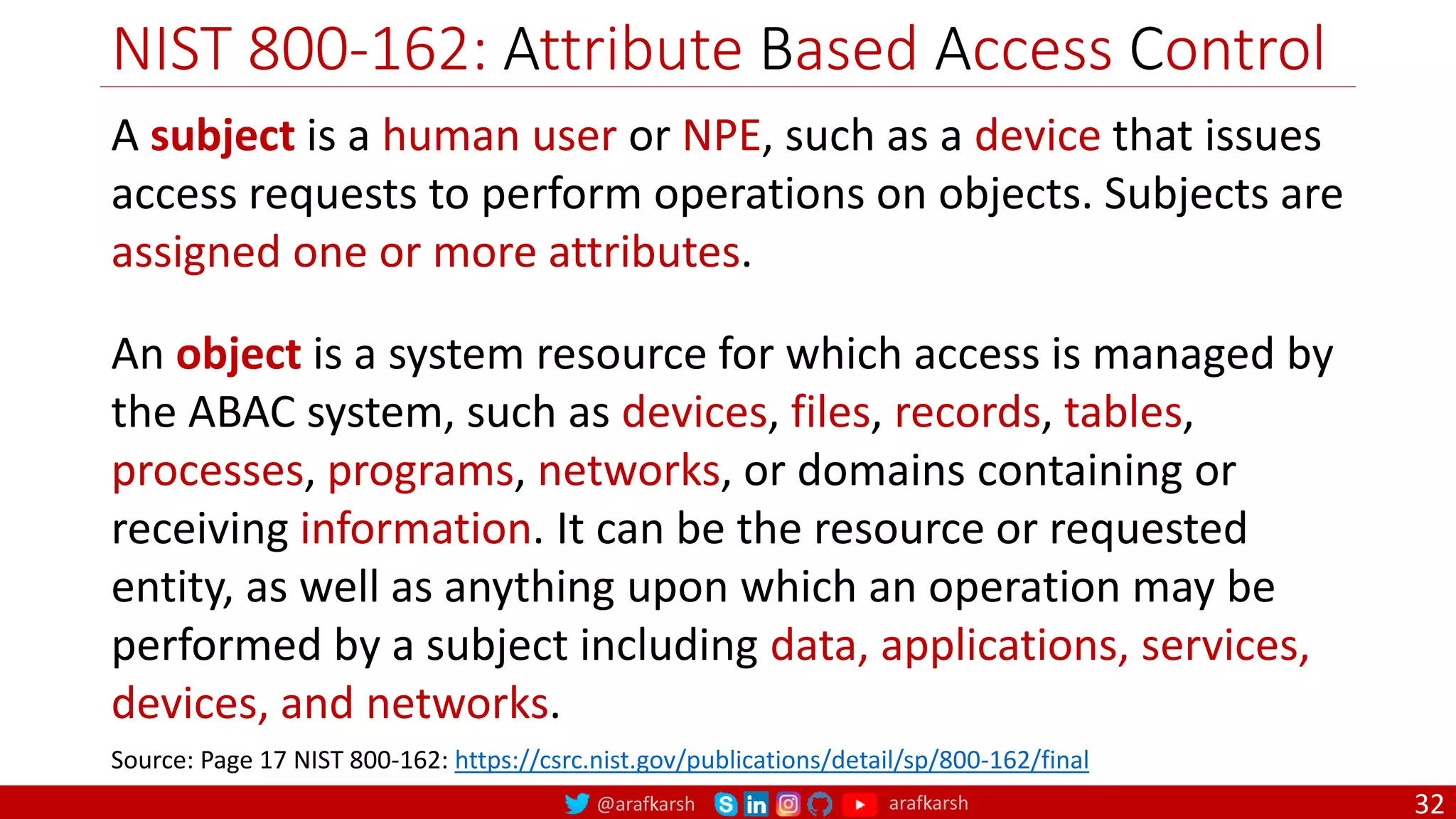 NIST 800-162: Attribute Based Access Control

A subject is a human user or NPE, such as a device that issues access requests to perform operations on objects. Subjects are assigned one or more attributes.

An object is a system resource for which access is managed by the ABAC system, such as devices, files, records, tables, processes, programs, networks, or domains containing or receiving information. It can be the resource or requested entity, as well as anything upon which an operation may be performed by a subject including data, applications, services, devices, and networks.

Source: Page 17 NIST 800-162: https://csrc.nist.gov/publications/detail/sp/800-162/final

@arafkarsh arafkarsh 32